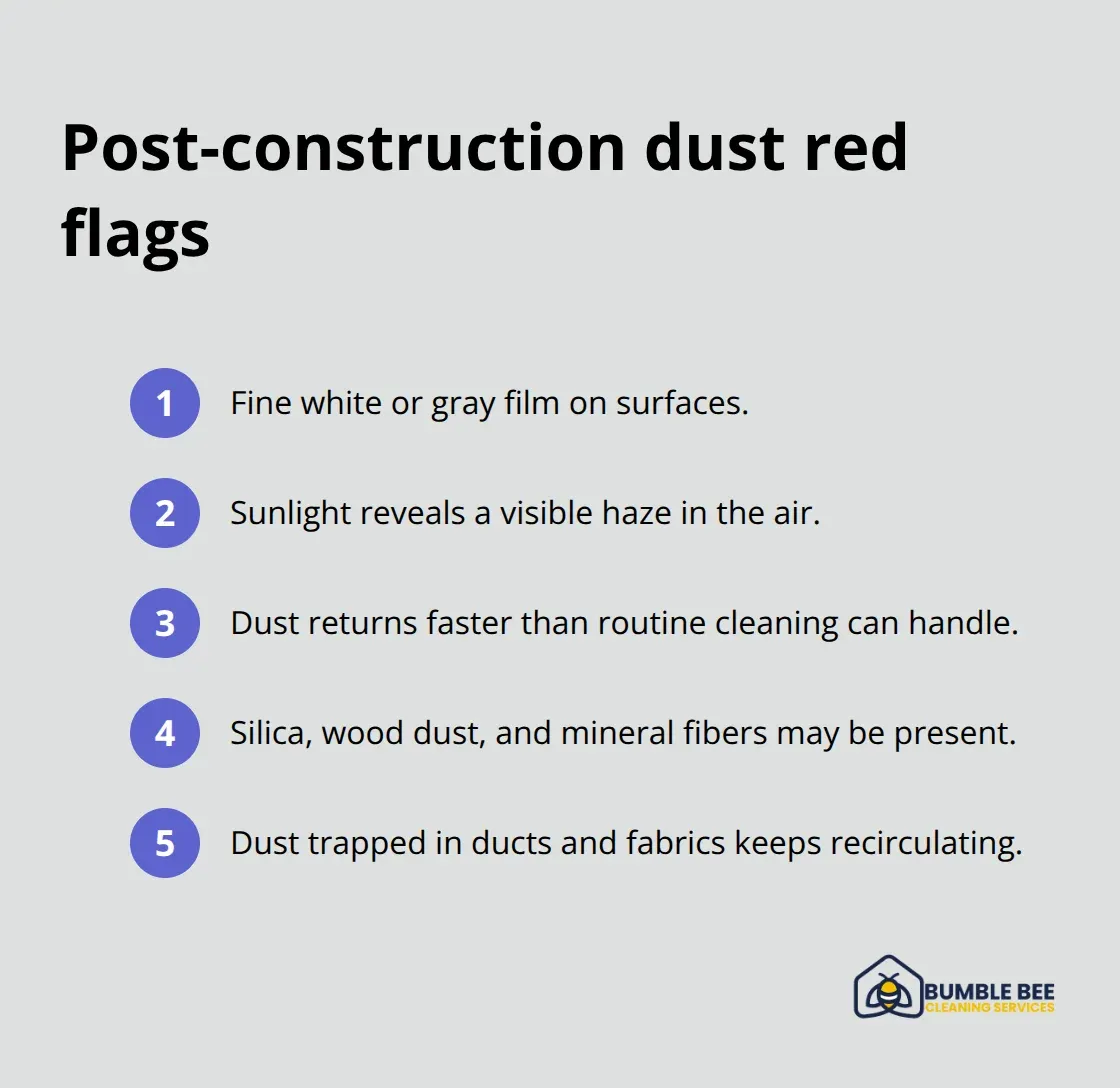 Post-construction dust red flags

1 Fine white or gray film on surfaces.

2 Sunlight reveals a visible haze in the air.

3 Dust returns faster than routine cleaning can handle.

4 Silica, wood dust, and mineral fibers may be present.

5 Dust trapped in ducts and fabrics keeps recirculating.

BUMBLE BEE
CLEANING SERVICES